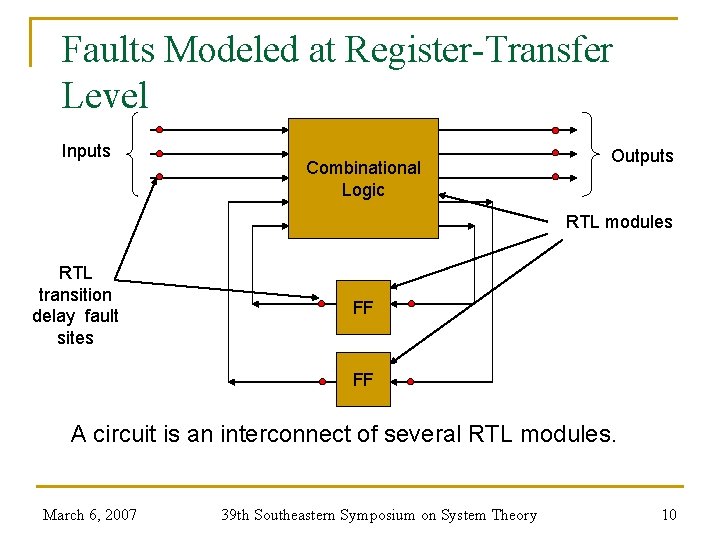 Faults Modeled at Register-Transfer Level

Inputs

Combinational Logic

Outputs

RTL modules

RTL transition delay fault sites

FF

FF

A circuit is an interconnect of several RTL modules.

March 6, 2007

39th Southeastern Symposium on System Theory

10